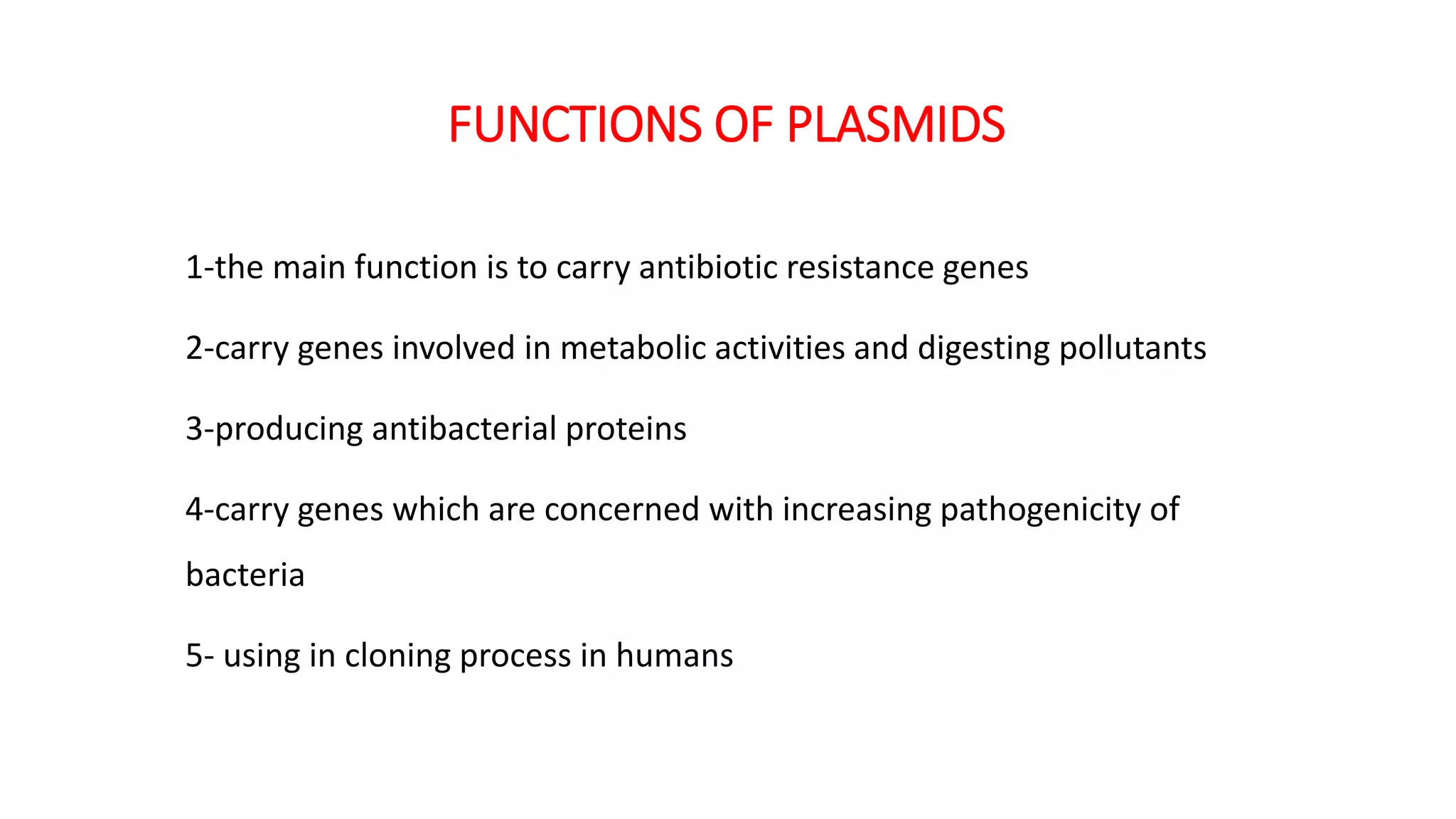 FUNCTIONS OF PLASMIDS

1-the main function is to carry antibiotic resistance genes

2-carry genes involved in metabolic activities and digesting pollutants

3-producing antibacterial proteins

4-carry genes which are concerned with increasing pathogenicity of bacteria

5- using in cloning process in humans